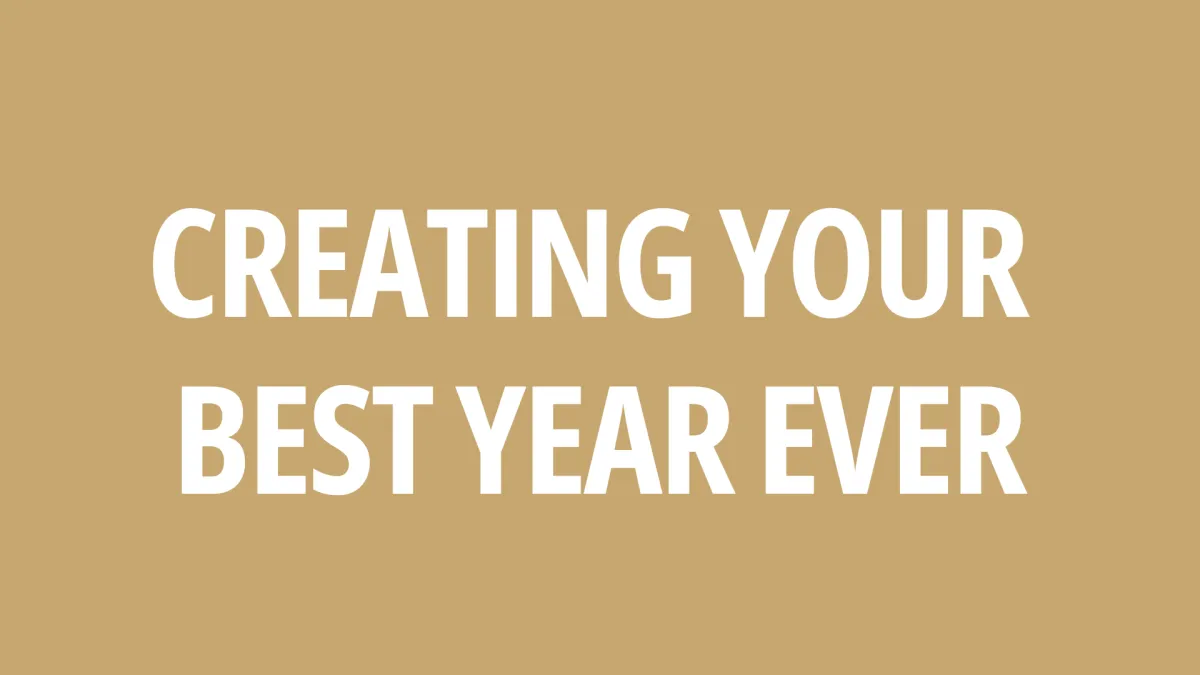 CREATING YOUR BEST YEAR EVER